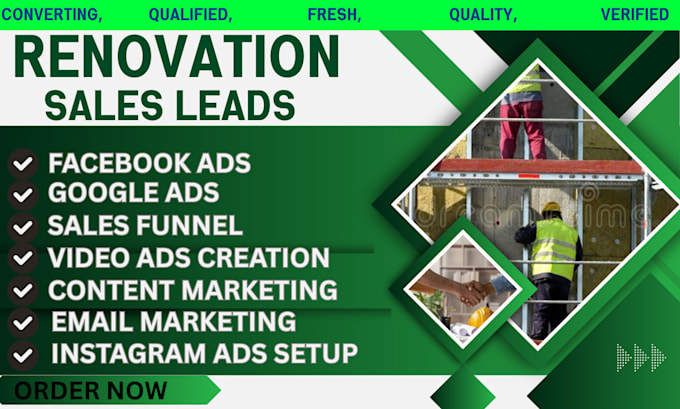 CONVERTING, QUALIFIED, FRESH, QUALITY, VERIFIED

RENOVATION
SALES LEADS

FACEBOOK ADS
GOOGLE ADS
SALES FUNNEL
VIDEO ADS CREATION
CONTENT MARKETING
EMAIL MARKETING
INSTAGRAM ADS SETUP

ORDER NOW